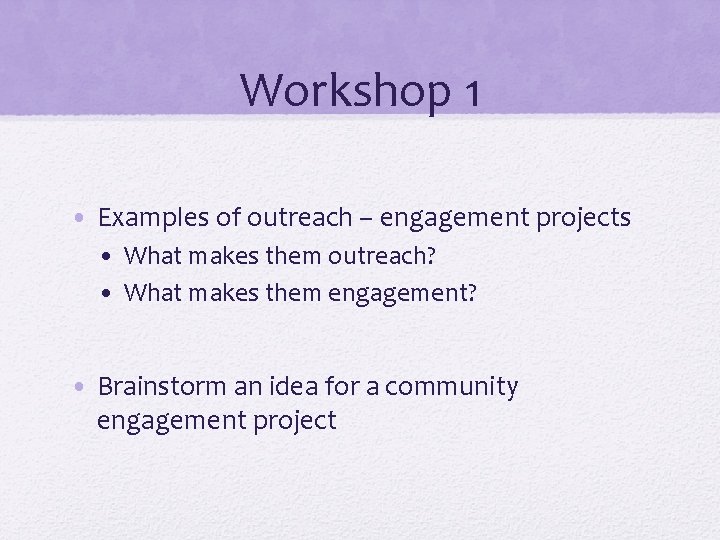 Workshop 1

• Examples of outreach – engagement projects
  • What makes them outreach?
  • What makes them engagement?

• Brainstorm an idea for a community engagement project